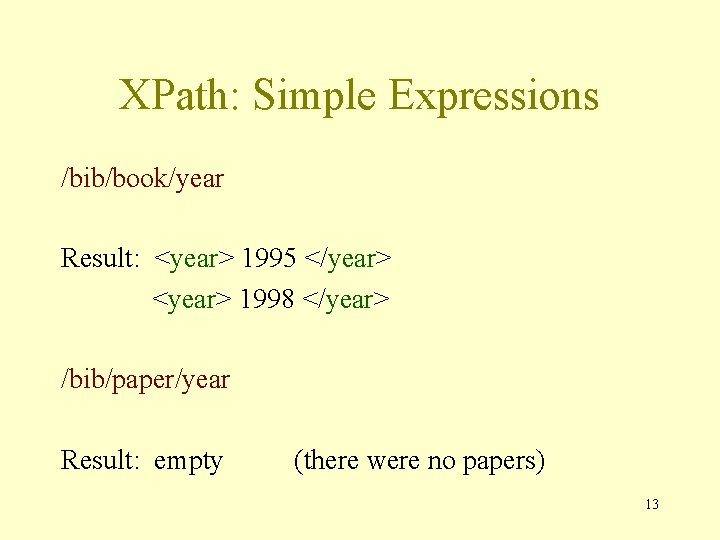 XPath: Simple Expressions

/bib/book/year

Result: <year> 1995 </year>
<year> 1998 </year>

/bib/paper/year

Result: empty (there were no papers)

13